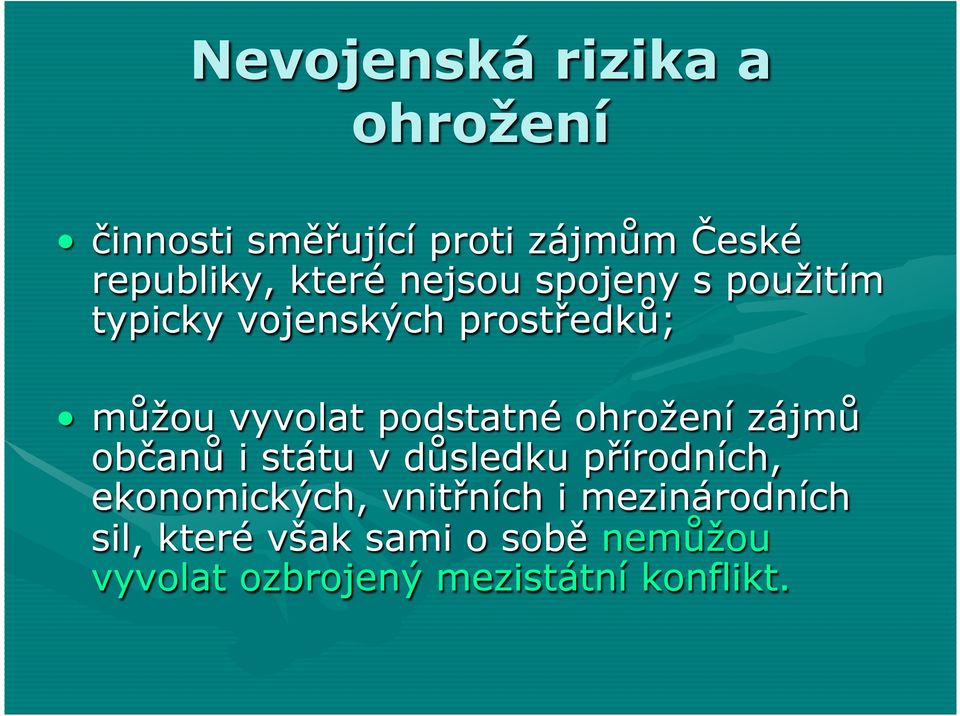 Nevojenská rizika a ohrožení

• činnosti směřující proti zájmům České republiky, které nejsou spojeny s použitím typicky vojenských prostředků;

• můžou vyvolat podstatné ohrožení zájmů občanů i státu v důsledku přírodních, ekonomických, vnitřních i mezinárodních sil, které však sami o sobě nemůžou vyvolat ozbrojený mezistátní konflikt.